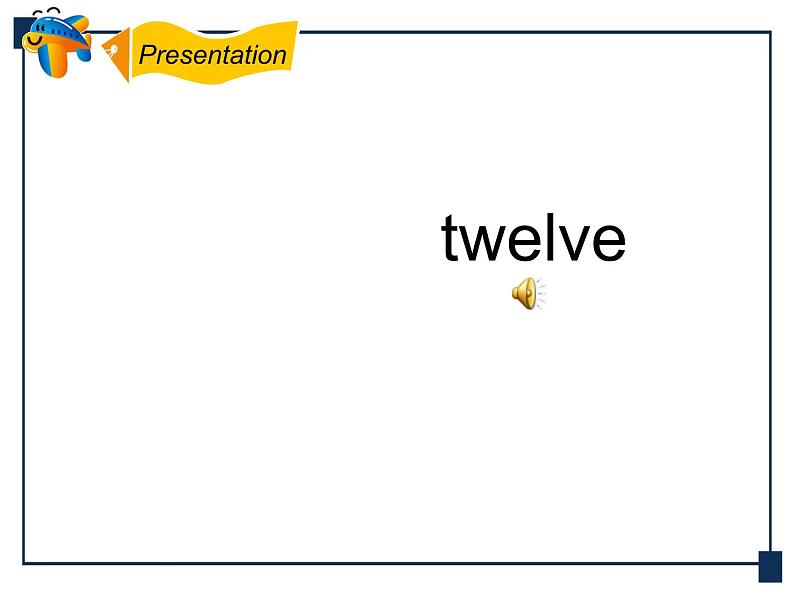 Presentation

twelve